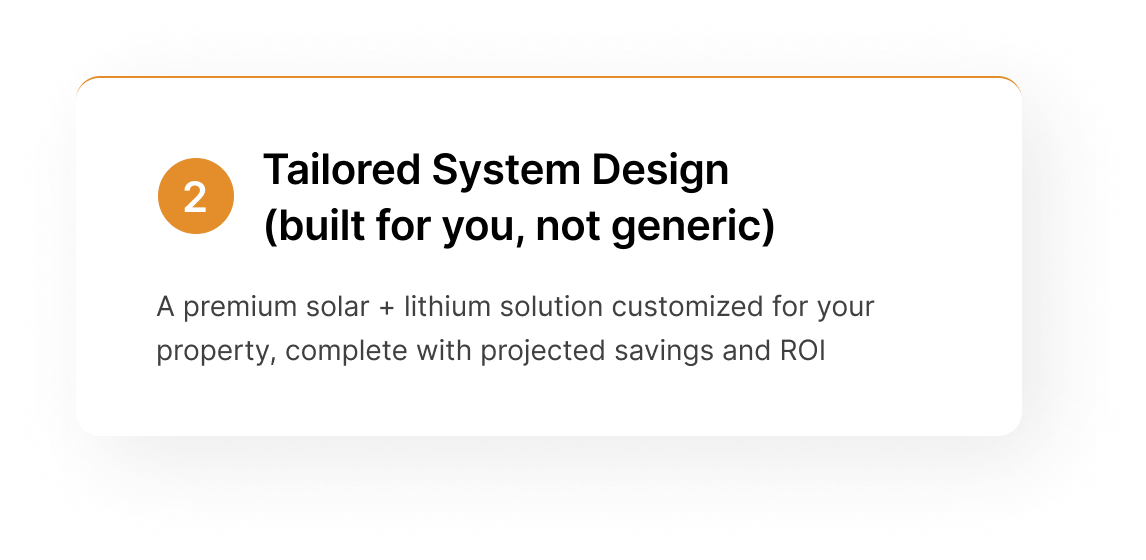 2

Tailored System Design (built for you, not generic)

A premium solar + lithium solution customized for your property, complete with projected savings and ROI